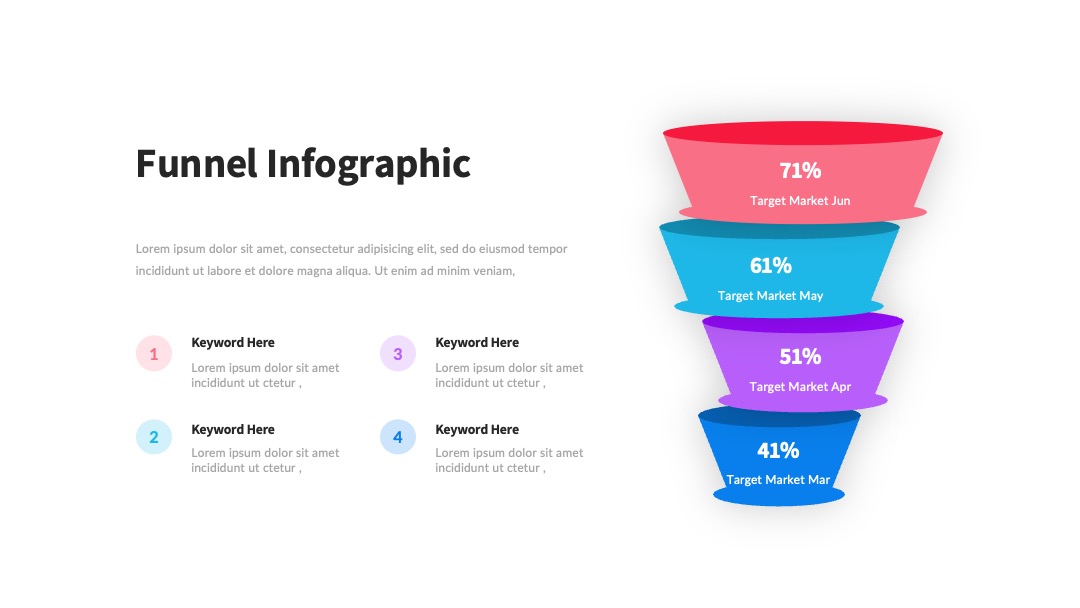 Funnel Infographic

Lorem ipsum dolor sit amet, consectetur adipisicing elit, sed do eiusmod tempor incididunt ut labore et dolore magna aliqua. Ut enim ad minim veniam,

1
Keyword Here
Lorem ipsum dolor sit amet incididunt ut ctetur ,

2
Keyword Here
Lorem ipsum dolor sit amet incididunt ut ctetur ,

3
Keyword Here
Lorem ipsum dolor sit amet incididunt ut ctetur ,

4
Keyword Here
Lorem ipsum dolor sit amet incididunt ut ctetur ,

71%
Target Market Jun

61%
Target Market May

51%
Target Market Apr

41%
Target Market Mar